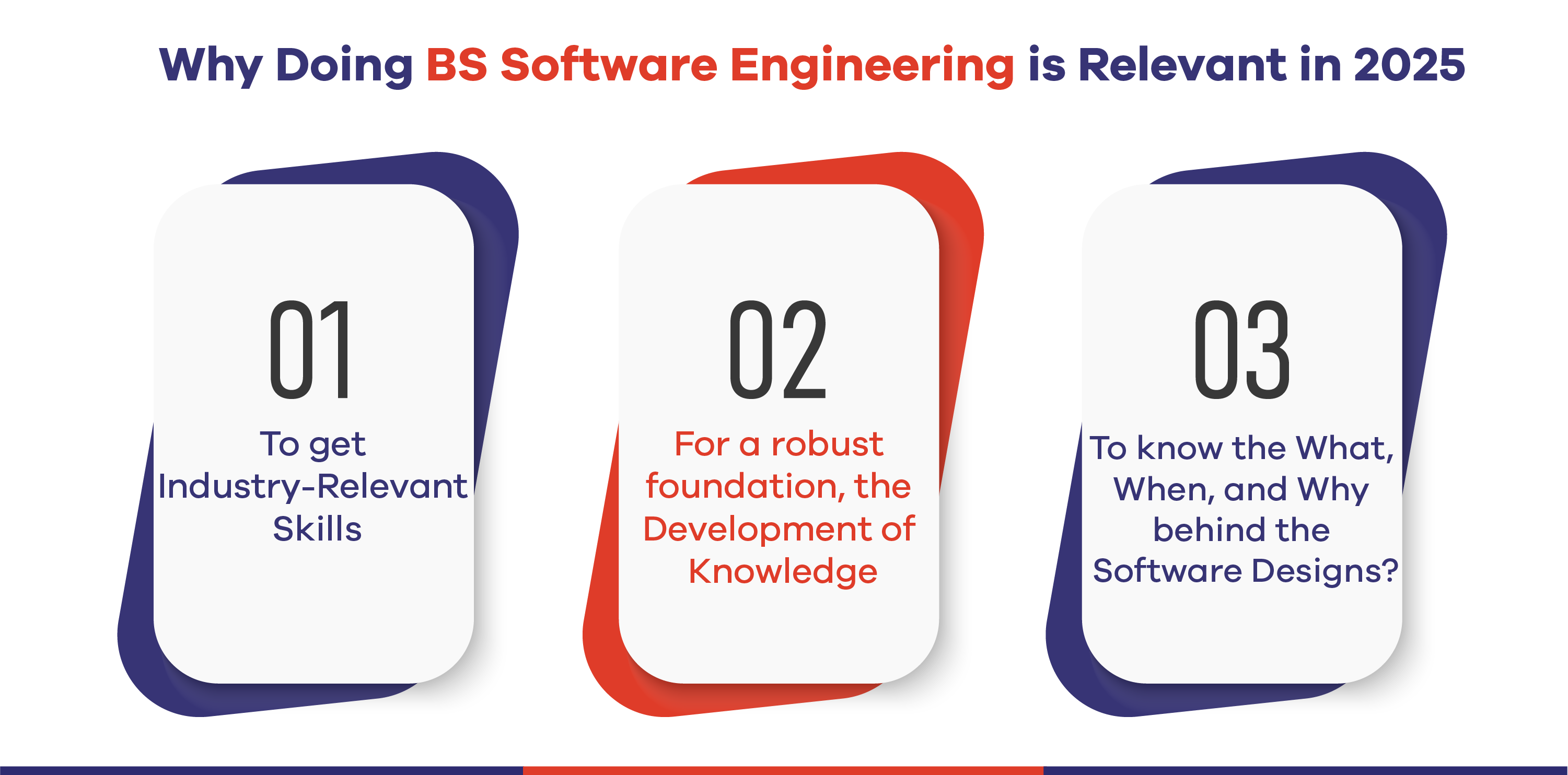 Why Doing BS Software Engineering is Relevant in 2025

01

To get Industry-Relevant Skills

02

For a robust foundation, the Development of Knowledge

03

To know the What, When, and Why behind the Software Designs?